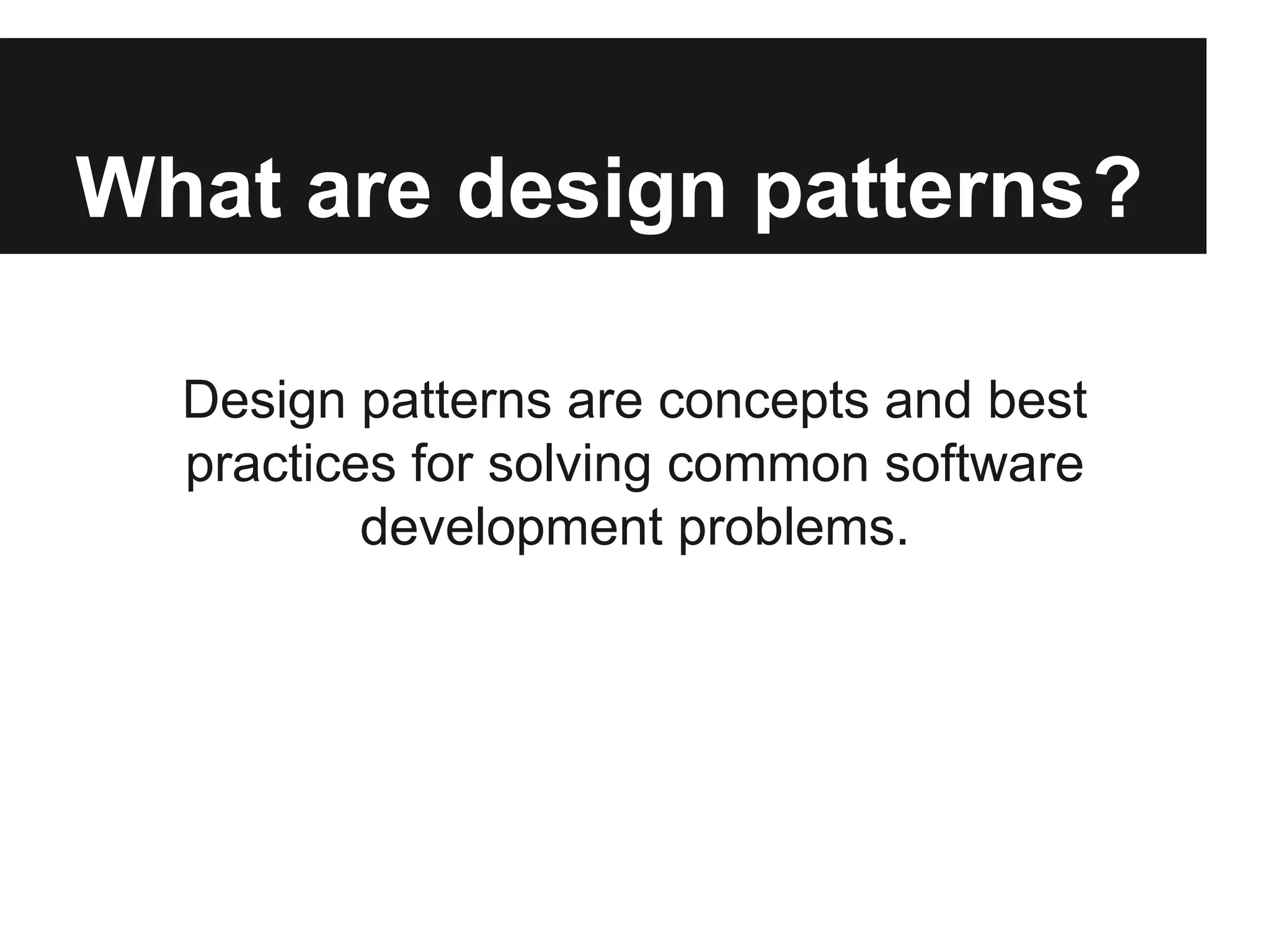 What are design patterns?

Design patterns are concepts and best practices for solving common software development problems.